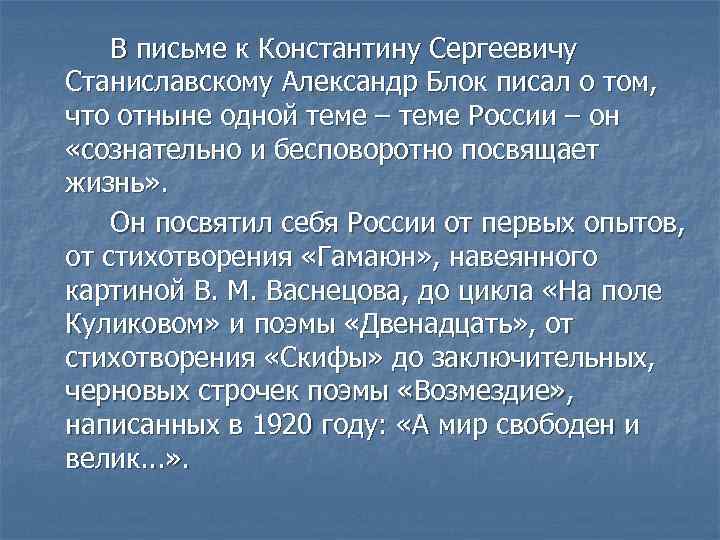 В письме к Константину Сергеевичу Станиславскому Александр Блок писал о том, что отныне одной теме – теме России – он «сознательно и бесповоротно посвящает жизнь».

Он посвятил себя России от первых опытов, от стихотворения «Гамаюн», навеянного картиной В. М. Васнецова, до цикла «На поле Куликовом» и поэмы «Двенадцать», от стихотворения «Скифы» до заключительных, черновых строчек поэмы «Возмездие», написанных в 1920 году: «А мир свободен и велик...».